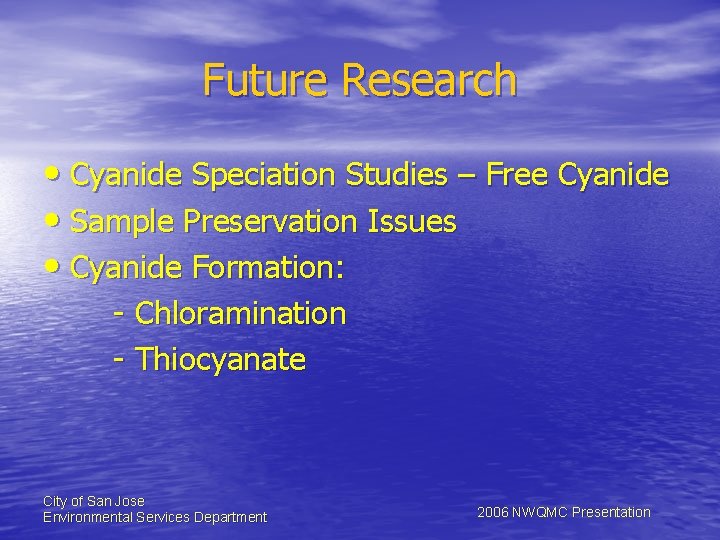 Future Research

• Cyanide Speciation Studies – Free Cyanide
• Sample Preservation Issues
• Cyanide Formation:
- Chloramination
- Thiocyanate

City of San Jose
Environmental Services Department

2006 NWQMC Presentation